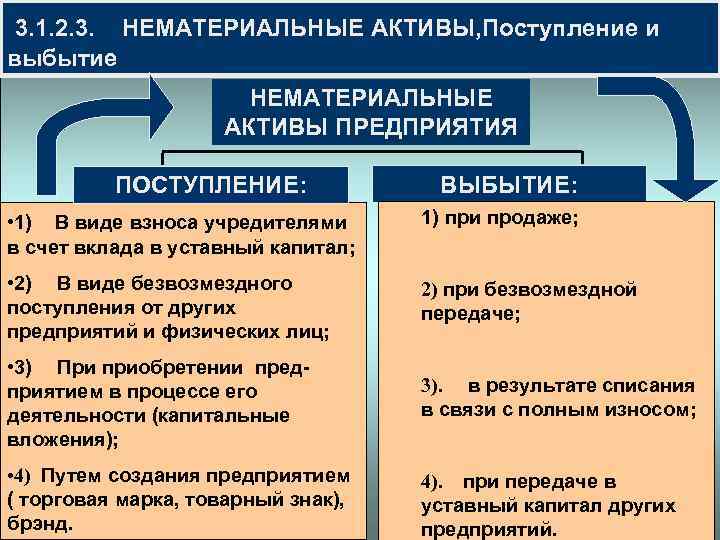 3.1.2.3. НЕМАТЕРИАЛЬНЫЕ АКТИВЫ,Поступление и выбытие

НЕМАТЕРИАЛЬНЫЕ АКТИВЫ ПРЕДПРИЯТИЯ

ПОСТУПЛЕНИЕ:

•1) В виде взноса учредителями в счет вклада в уставный капитал;

•2) В виде безвозмездного поступления от других предприятий и физических лиц;

•3) При приобретении предприятием в процессе его деятельности (капитальные вложения);

•4) Путем создания предприятием ( торговая марка, товарный знак), брэнд.

ВЫБЫТИЕ:

1) при продаже;

2) при безвозмездной передаче;

3). в результате списания в связи с полным износом;

4). при передаче в уставный капитал других предприятий.